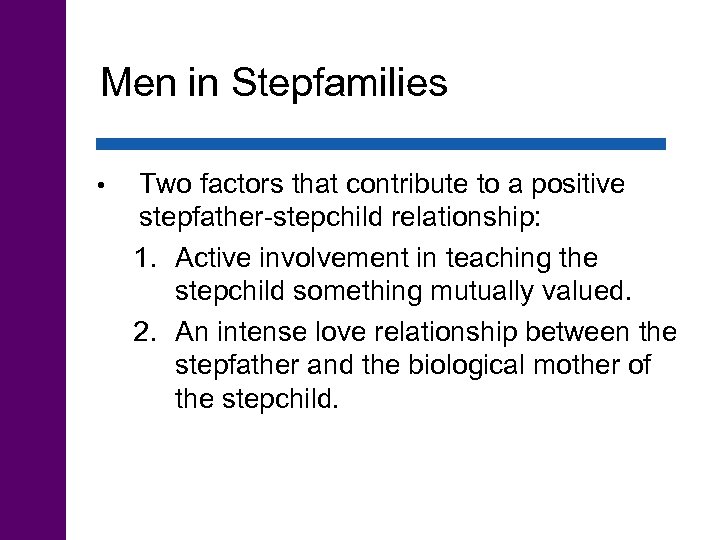 Men in Stepfamilies

• Two factors that contribute to a positive stepfather-stepchild relationship:

1. Active involvement in teaching the stepchild something mutually valued.
2. An intense love relationship between the stepfather and the biological mother of the stepchild.